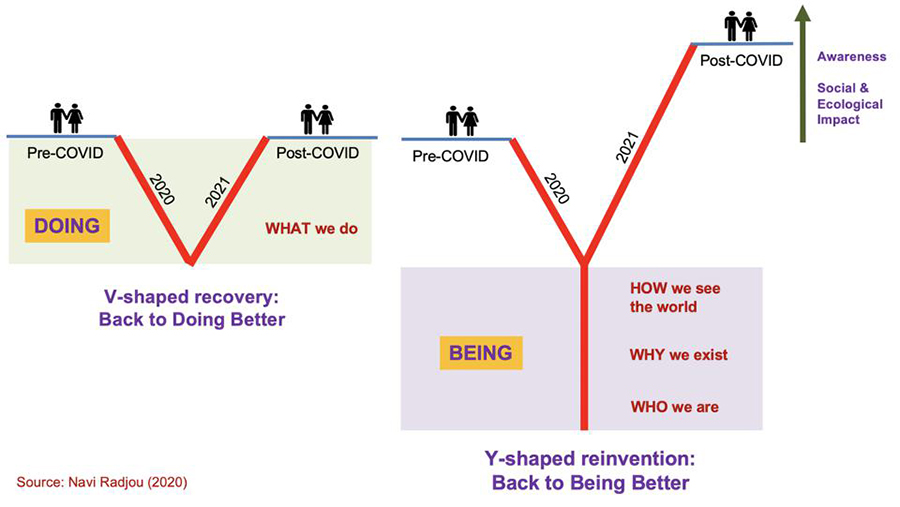 Pre-COVID

2020

2021

Post-COVID

DOING

WHAT we do

V-shaped recovery:
Back to Doing Better

Pre-COVID

2020

2021

Post-COVID

Awareness

Social & Ecological Impact

BEING

HOW we see the world

WHY we exist

WHO we are

Y-shaped reinvention:
Back to Being Better

Source: Navi Radjou (2020)